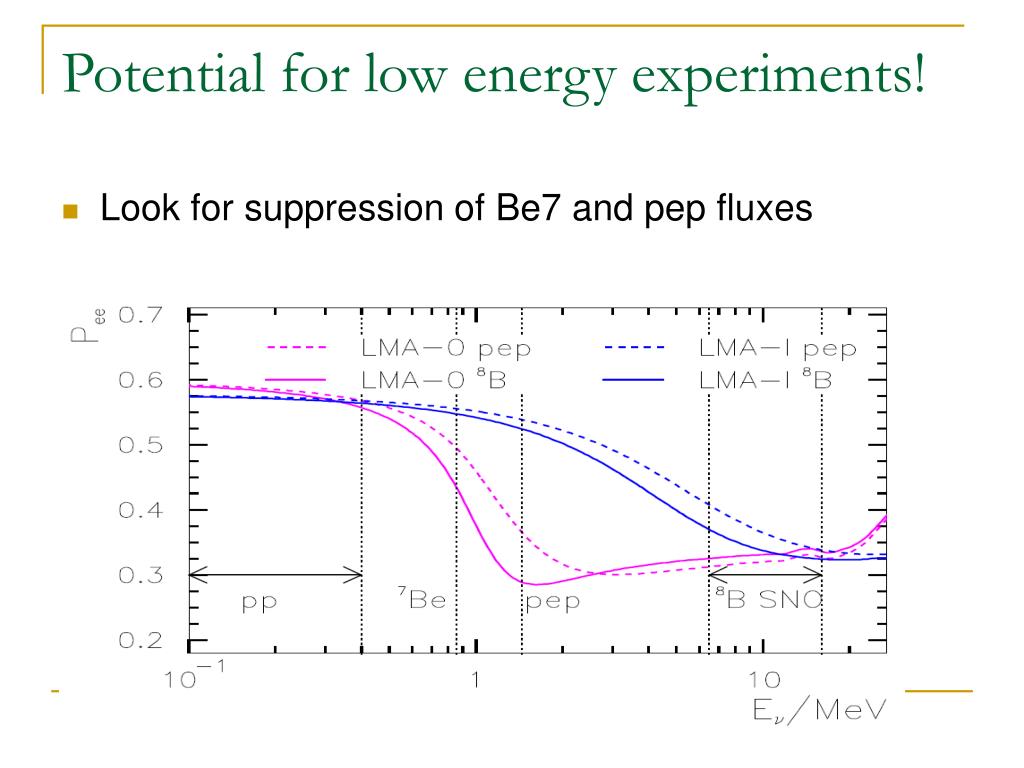 Potential for low energy experiments!

Look for suppression of Be7 and pep fluxes

$P_{ee}$
0.7
0.6
0.5
0.4
0.3
0.2

LMA−0 pep
LMA−0 $^8$B
LMA−I pep
LMA−I $^8$B

pp
$^7$Be
pep
$^8$B SNO

$10^{-1}$
1
10
$E_\nu$/MeV